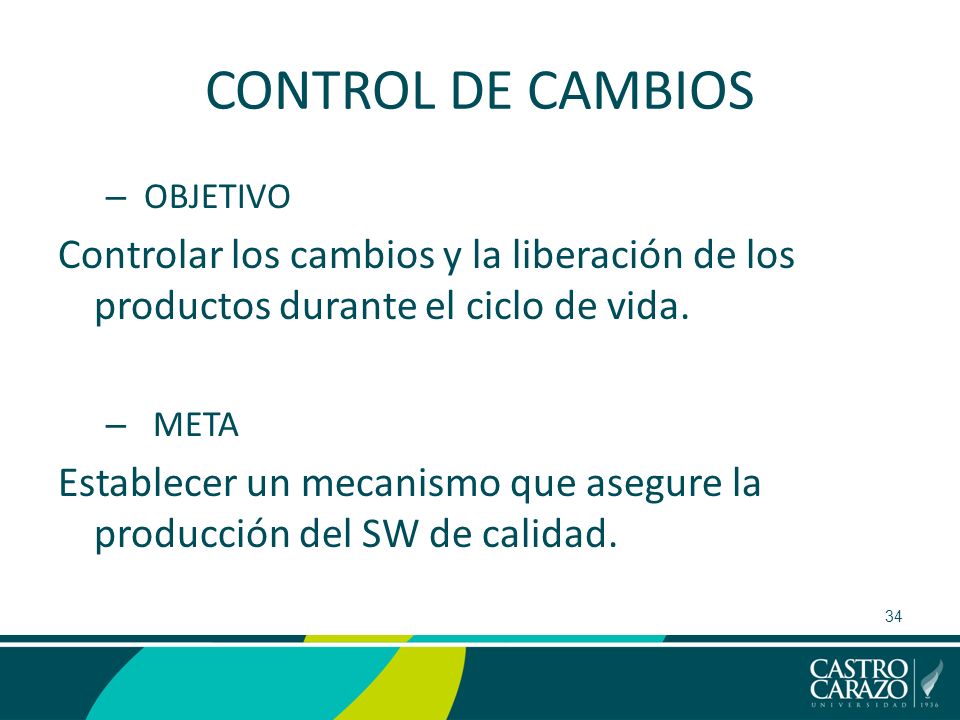 CONTROL DE CAMBIOS

– OBJETIVO

Controlar los cambios y la liberación de los productos durante el ciclo de vida.

– META

Establecer un mecanismo que asegure la producción del SW de calidad.

34

CASTRO CARAZO
UNIVERSIDAD 1936